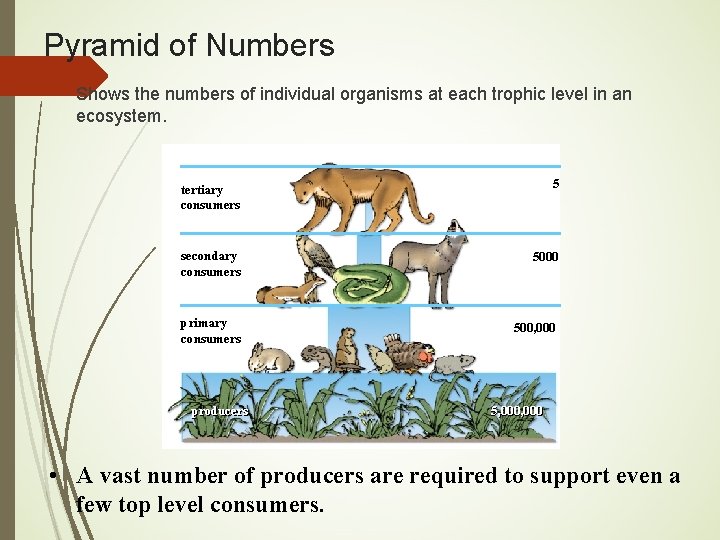 Pyramid of Numbers

Shows the numbers of individual organisms at each trophic level in an ecosystem.

tertiary consumers

5

secondary consumers

5000

primary consumers

500,000

producers

5,000,000

• A vast number of producers are required to support even a few top level consumers.